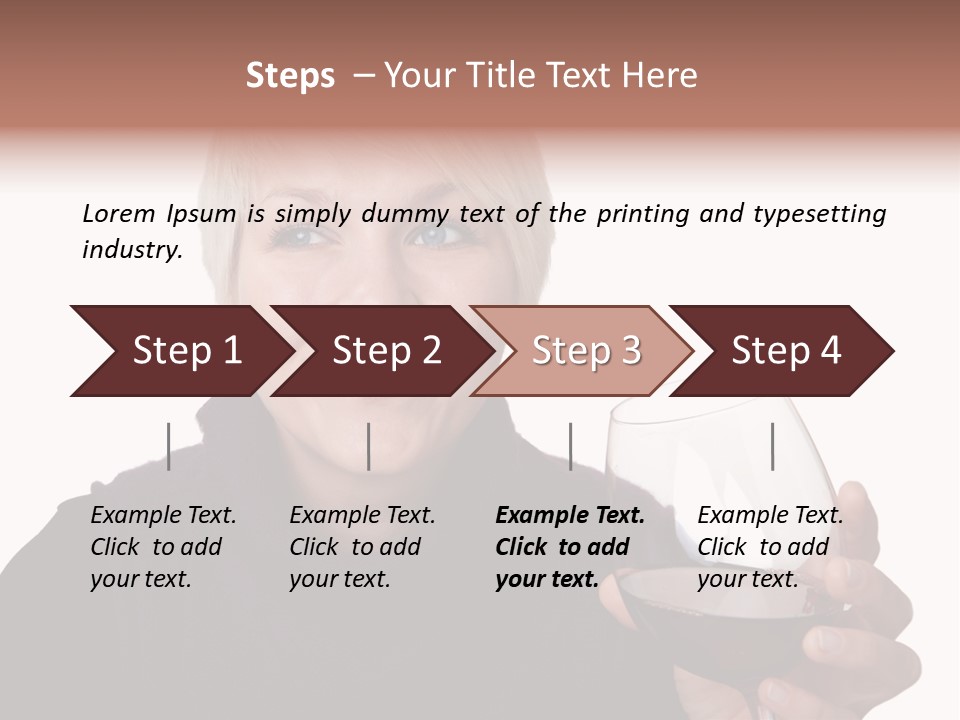 Steps – Your Title Text Here

Lorem Ipsum is simply dummy text of the printing and typesetting industry.

Step 1

Step 2

Step 3

Step 4

Example Text. Click to add your text.

Example Text. Click to add your text.

Example Text. Click to add your text.

Example Text. Click to add your text.